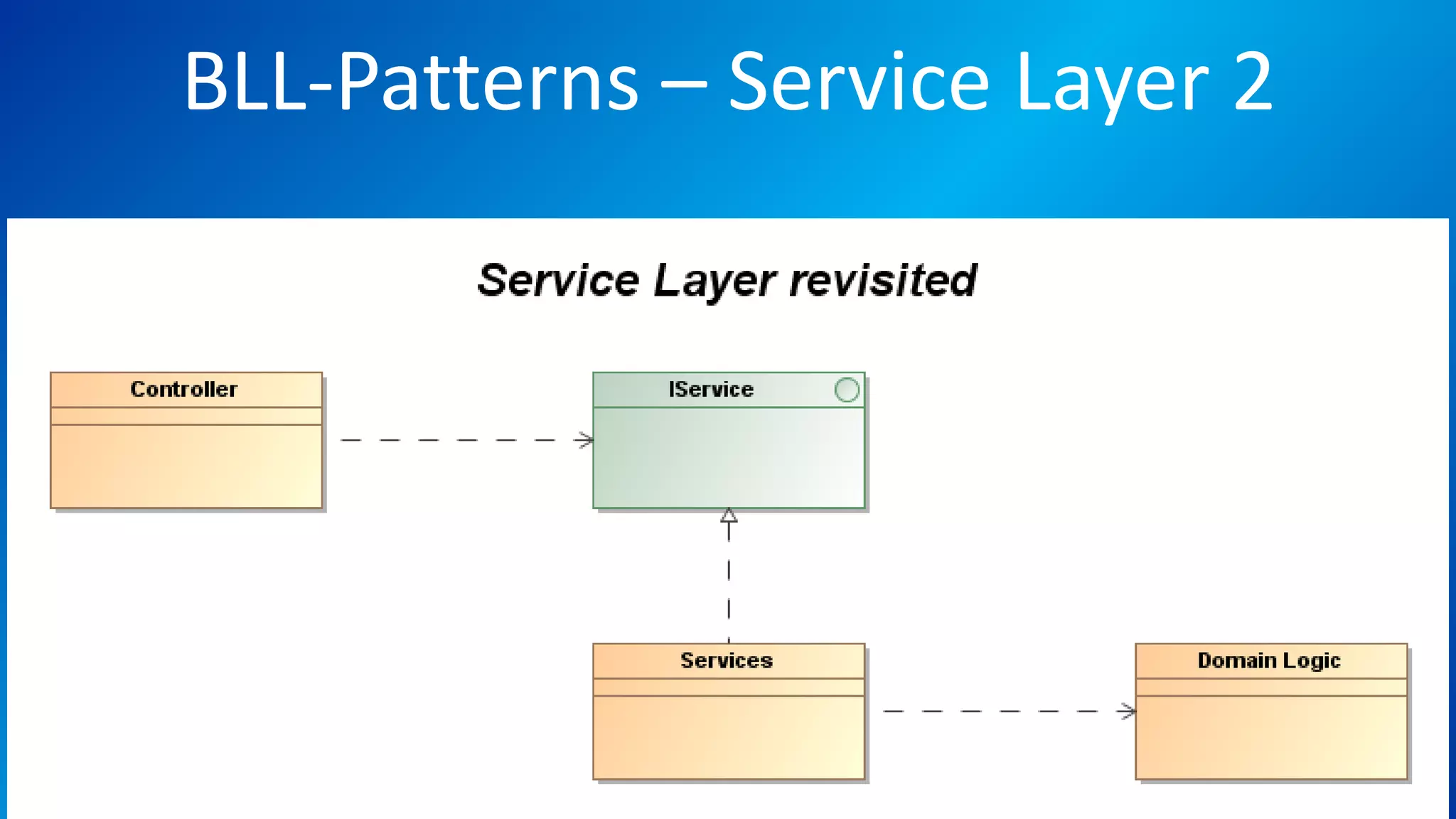 BLL-Patterns – Service Layer 2

Service Layer revisited

Controller

IService

Services

Domain Logic